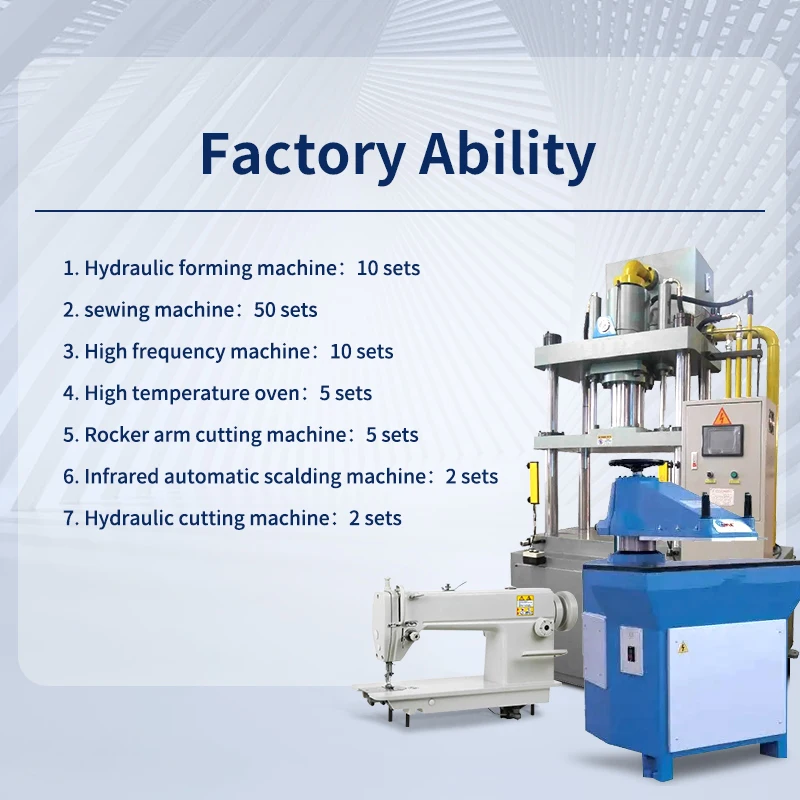 Factory Ability

1. Hydraulic forming machine：10 sets
2. sewing machine：50 sets
3. High frequency machine：10 sets
4. High temperature oven：5 sets
5. Rocker arm cutting machine：5 sets
6. Infrared automatic scalding machine：2 sets
7. Hydraulic cutting machine：2 sets